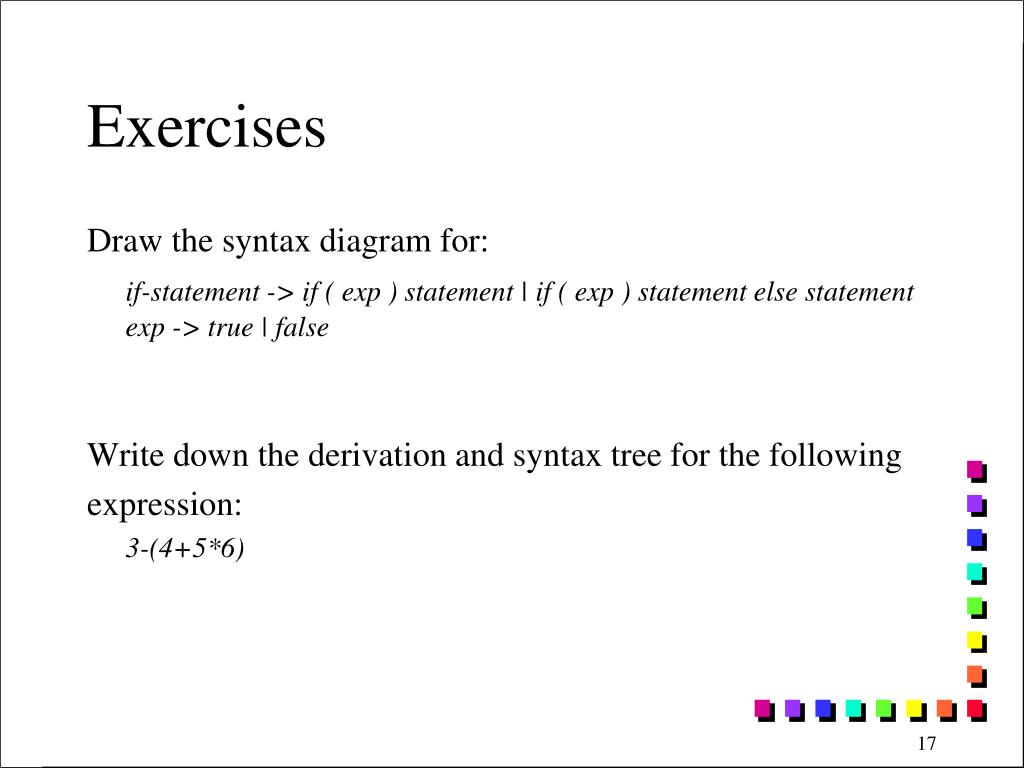 Exercises

Draw the syntax diagram for:

if-statement -> if ( exp ) statement | if ( exp ) statement else statement
exp -> true | false

Write down the derivation and syntax tree for the following expression:

3-(4+5*6)

17